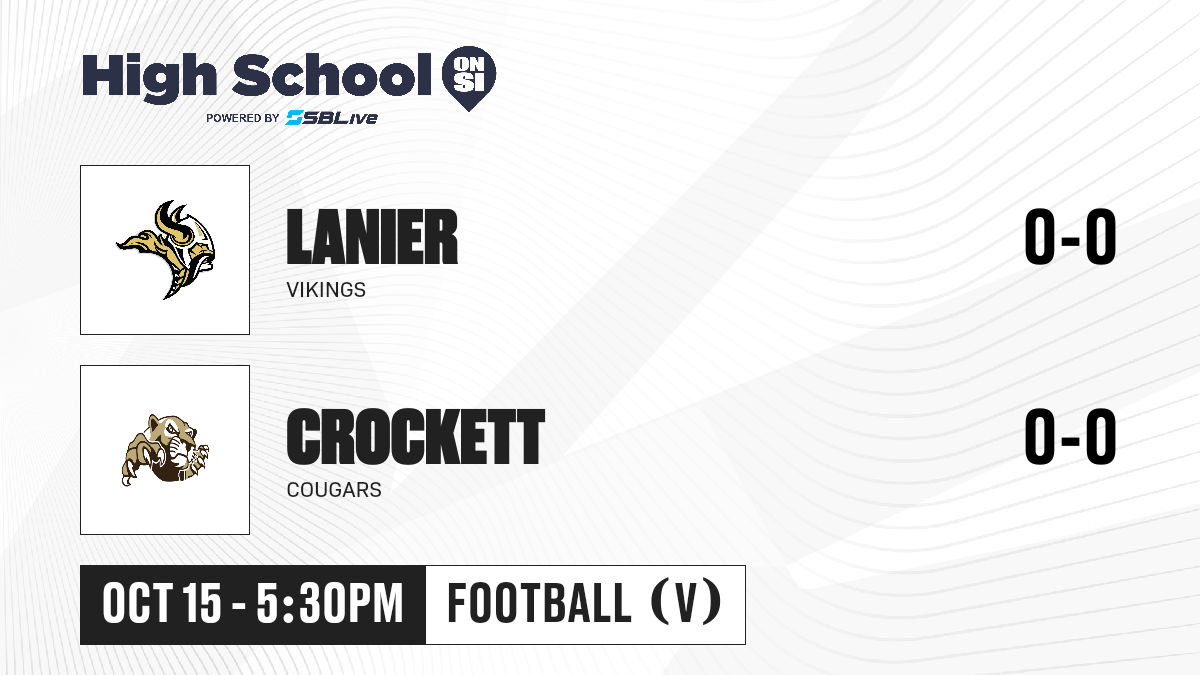 High School ON SI
POWERED BY SBLive

LANIER
VIKINGS
0-0

CROCKETT
COUGARS
0-0

OCT 15 - 5:30PM
FOOTBALL (V)